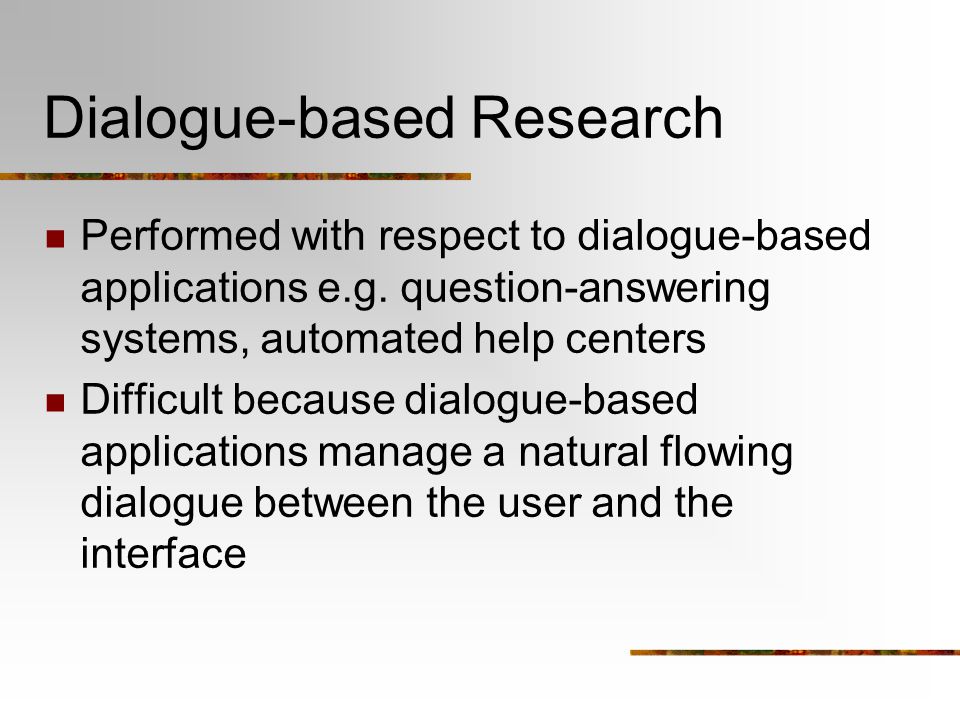 Dialogue-based Research

- Performed with respect to dialogue-based applications e.g. question-answering systems, automated help centers
- Difficult because dialogue-based applications manage a natural flowing dialogue between the user and the interface